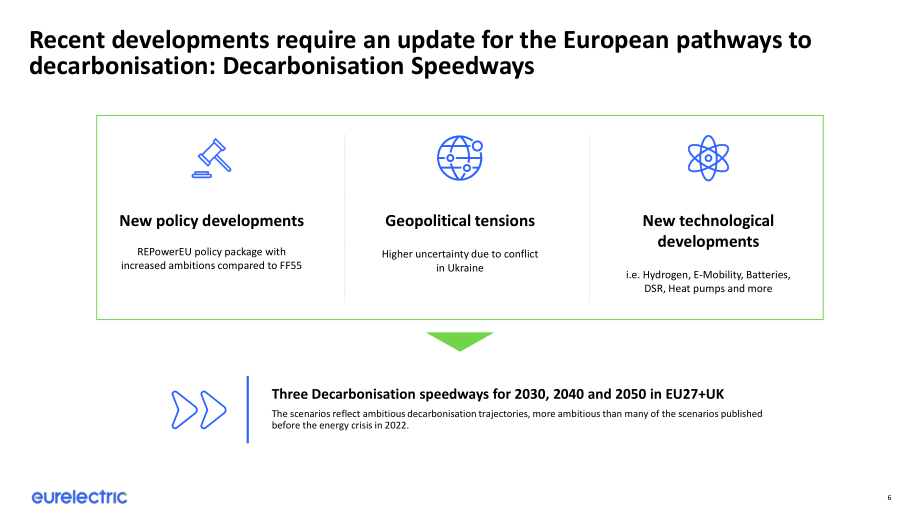 Recent developments require an update for the European pathways to decarbonisation: Decarbonisation Speedways

New policy developments

REPowerEU policy package with increased ambitions compared to FF55

Geopolitical tensions

Higher uncertainty due to conflict in Ukraine

New technological developments

i.e. Hydrogen, E-Mobility, Batteries, DSR, Heat pumps and more

Three Decarbonisation speedways for 2030, 2040 and 2050 in EU27+UK

The scenarios reflect ambitious decarbonisation trajectories, more ambitious than many of the scenarios published before the energy crisis in 2022.

eurelectric

6